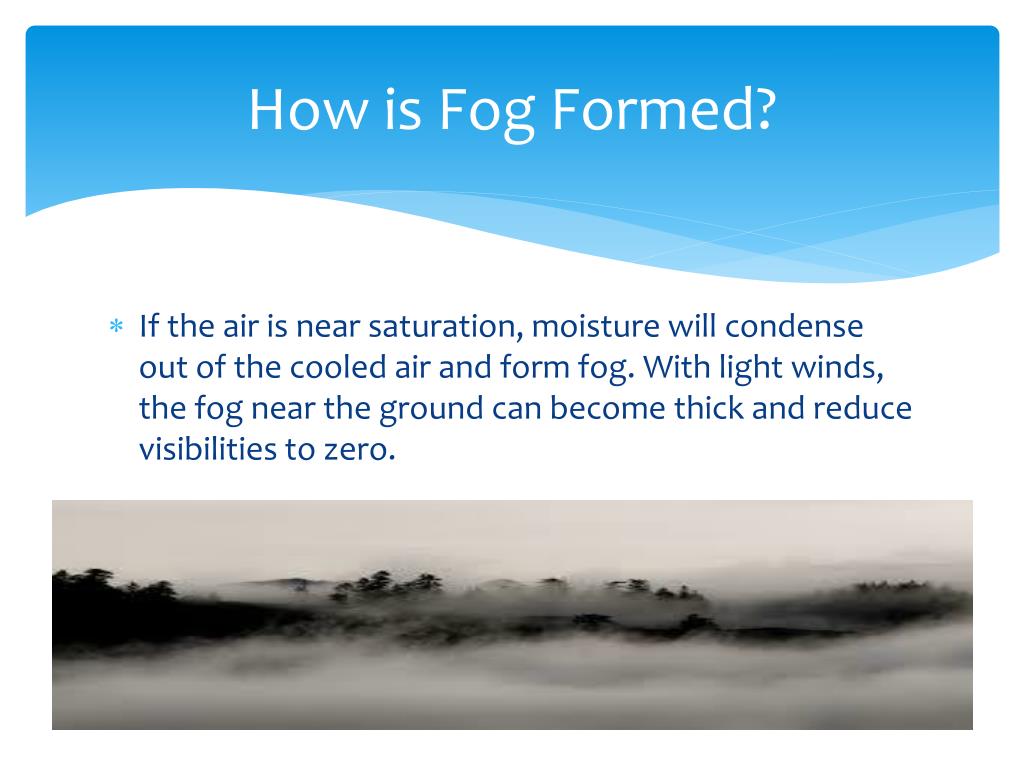 How is Fog Formed?

* If the air is near saturation, moisture will condense out of the cooled air and form fog. With light winds, the fog near the ground can become thick and reduce visibilities to zero.